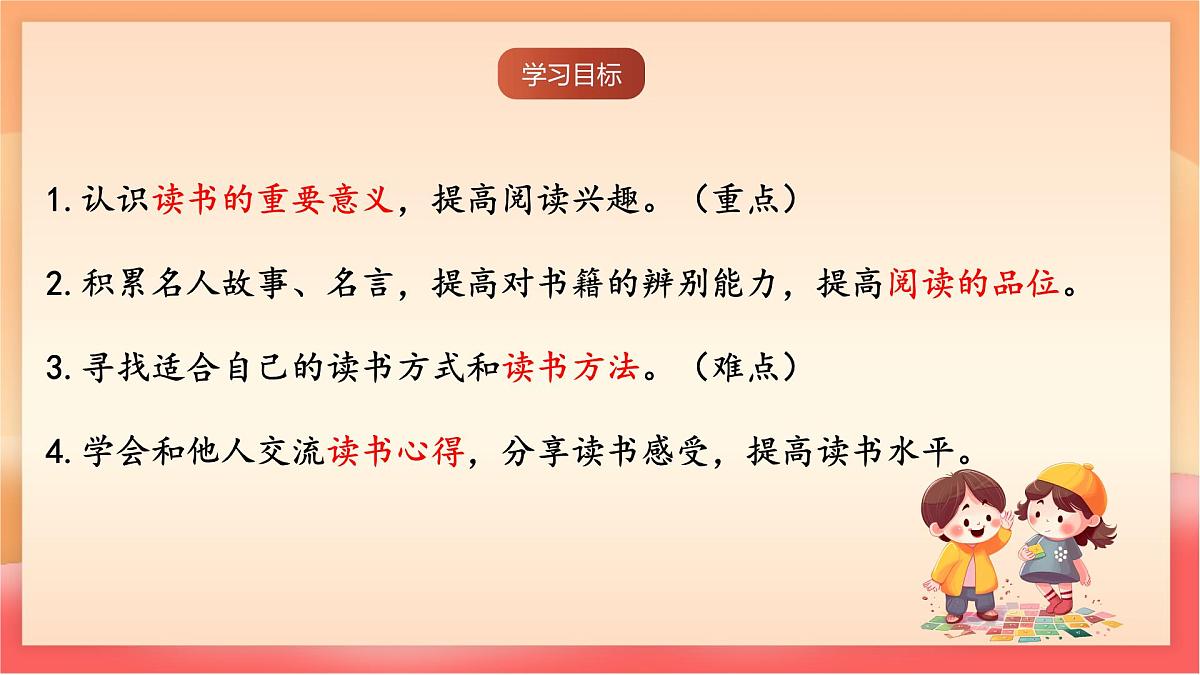 学习目标

1. 认识读书的重要意义，提高阅读兴趣。（重点）

2. 积累名人故事、名言，提高对书籍的辨别能力，提高阅读的品位。

3. 寻找适合自己的读书方式和读书方法。（难点）

4. 学会和他人交流读书心得，分享读书感受，提高读书水平。